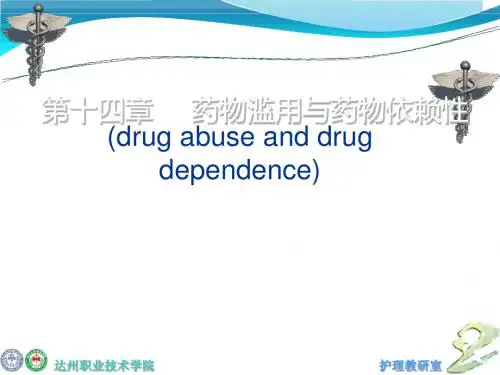 第十四章　药物滥用与药物依赖性
(drug abuse and drug dependence)

达州职业技术学院

护理教研室